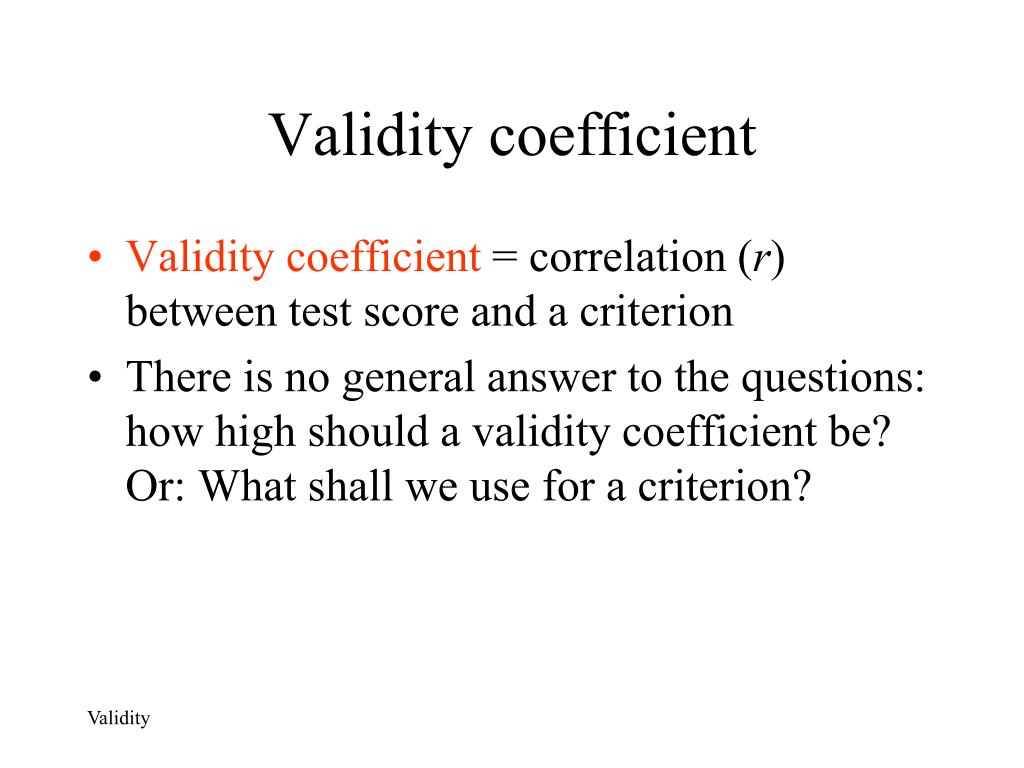 Validity coefficient

• Validity coefficient = correlation ($r$) between test score and a criterion
• There is no general answer to the questions: how high should a validity coefficient be? Or: What shall we use for a criterion?

Validity